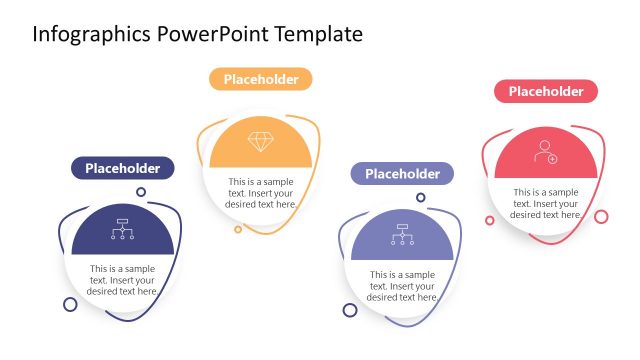 Infographics PowerPoint Template

Placeholder

This is a sample text. Insert your desired text here.

Placeholder

This is a sample text. Insert your desired text here.

Placeholder

This is a sample text. Insert your desired text here.

Placeholder

This is a sample text. Insert your desired text here.